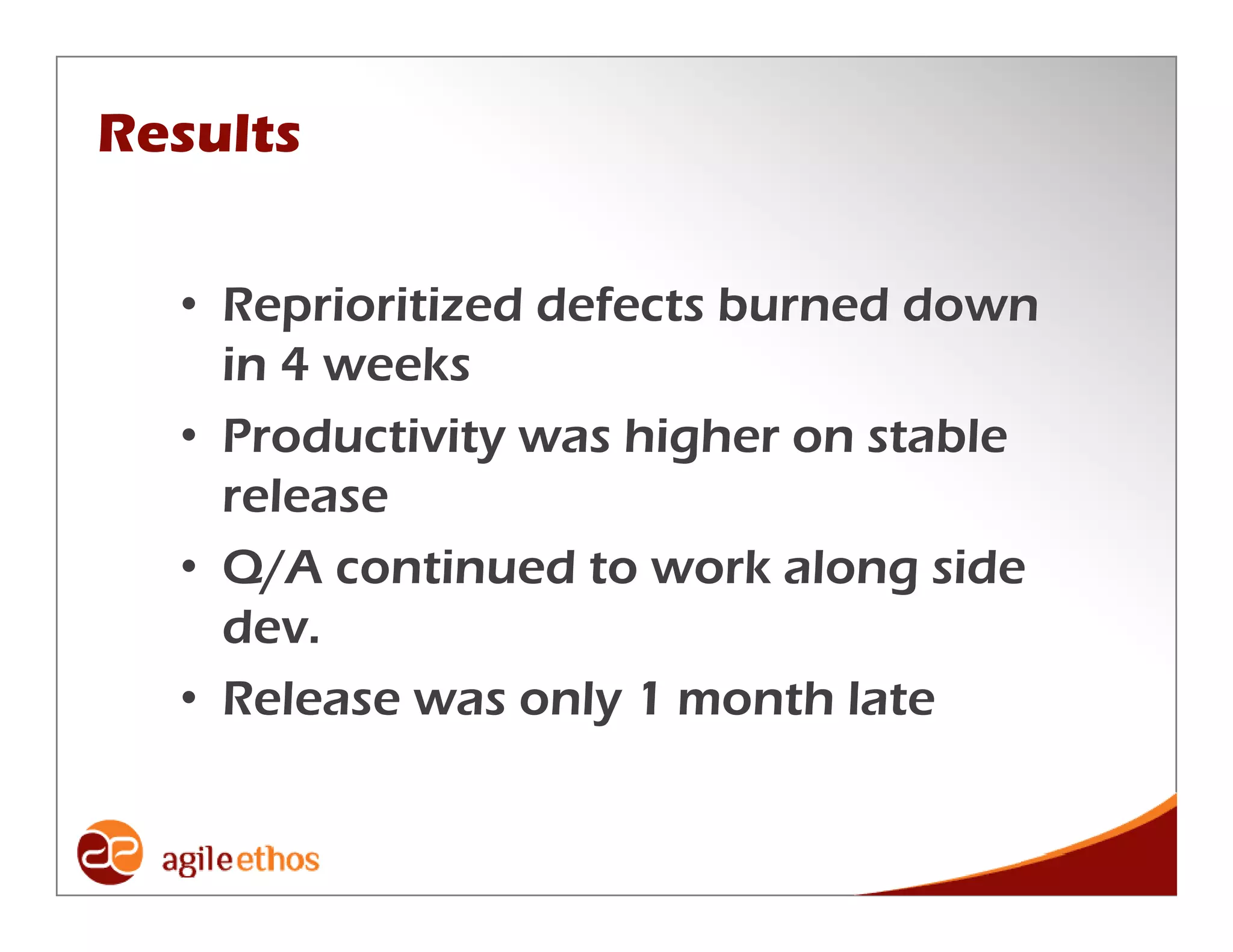 Results

• Reprioritized defects burned down in 4 weeks
• Productivity was higher on stable release
• Q/A continued to work along side dev.
• Release was only 1 month late

agileethos